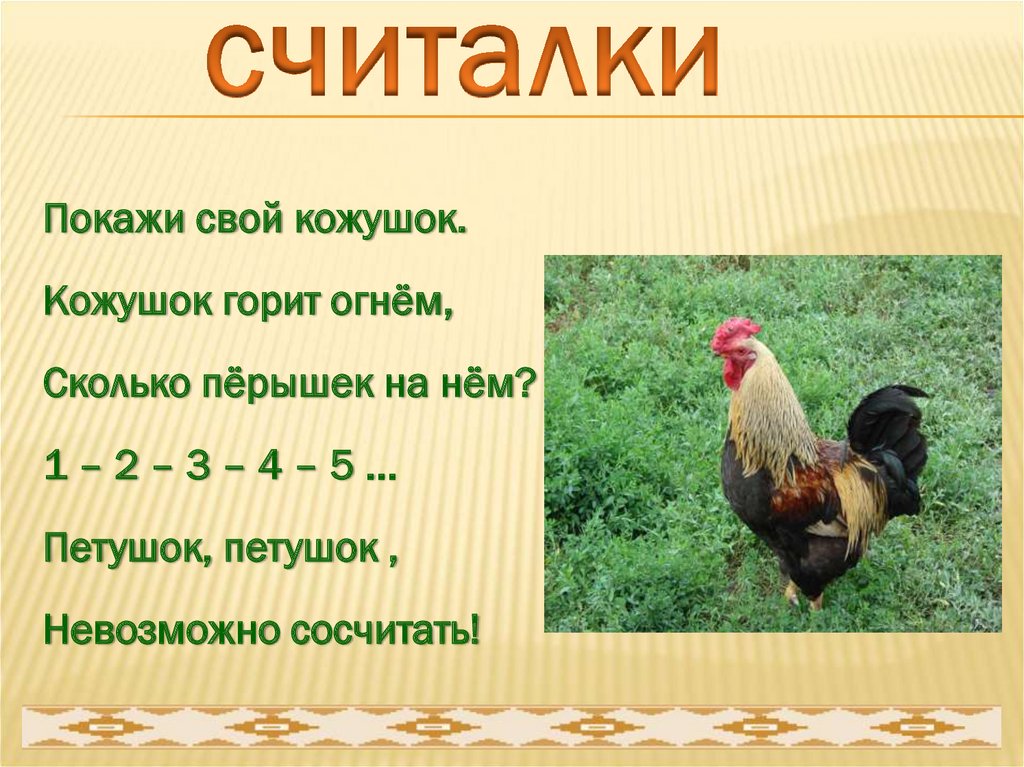 считалки

Покажи свой кожушок.

Кожушок горит огнём,

Сколько пёрышек на нём?

1 – 2 – 3 – 4 – 5 …

Петушок, петушок ,

Невозможно сосчитать!